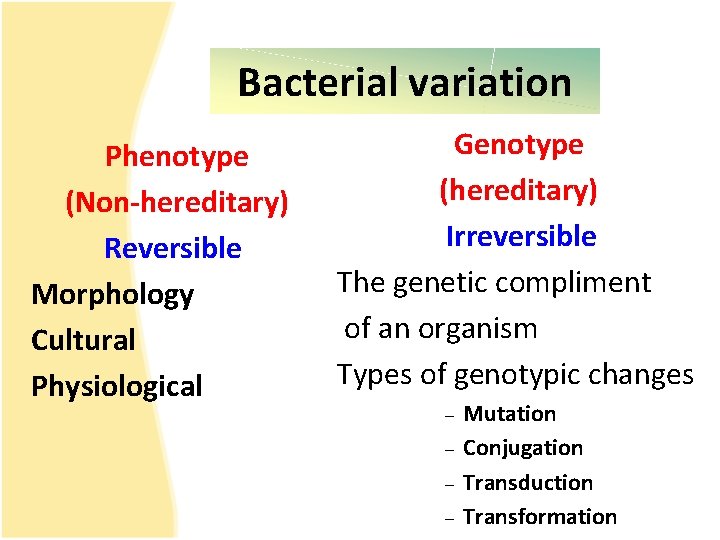 Bacterial variation

Phenotype
(Non-hereditary)
Reversible
Morphology
Cultural
Physiological

Genotype
(hereditary)
Irreversible
The genetic compliment of an organism
Types of genotypic changes
– Mutation
– Conjugation
– Transduction
– Transformation